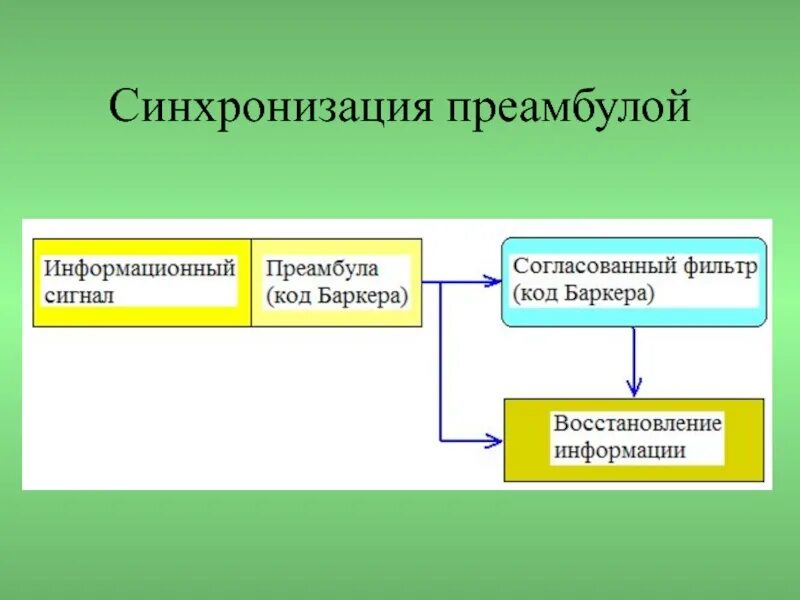 Синхронизация преамбулой

Информационный сигнал

Преамбула (код Баркера)

Согласованный фильтр (код Баркера)

Восстановление информации